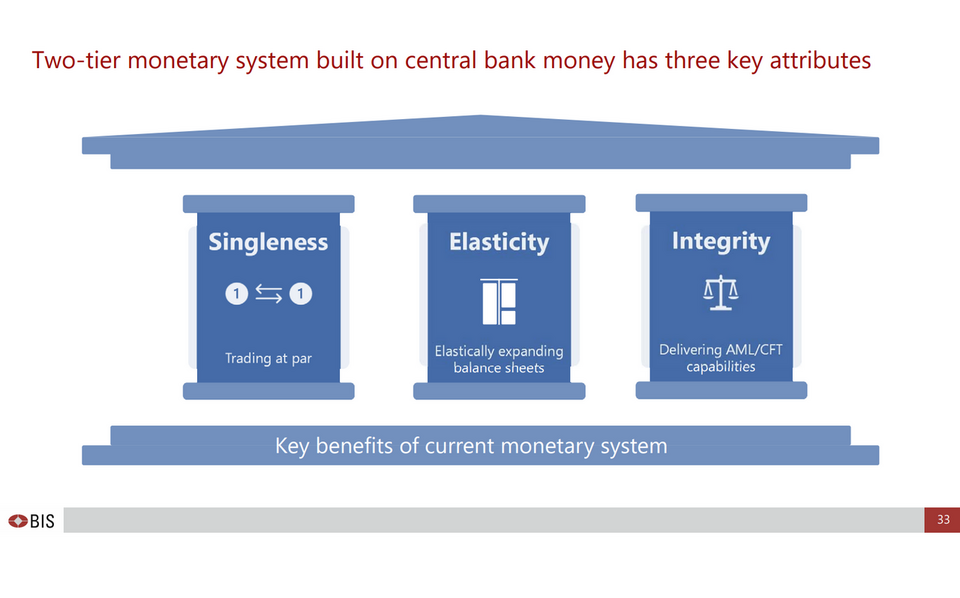 Two-tier monetary system built on central bank money has three key attributes

Singleness

1 ⇆ 1

Trading at par

Elasticity

Elastically expanding balance sheets

Integrity

Delivering AML/CFT capabilities

Key benefits of current monetary system

BIS

33